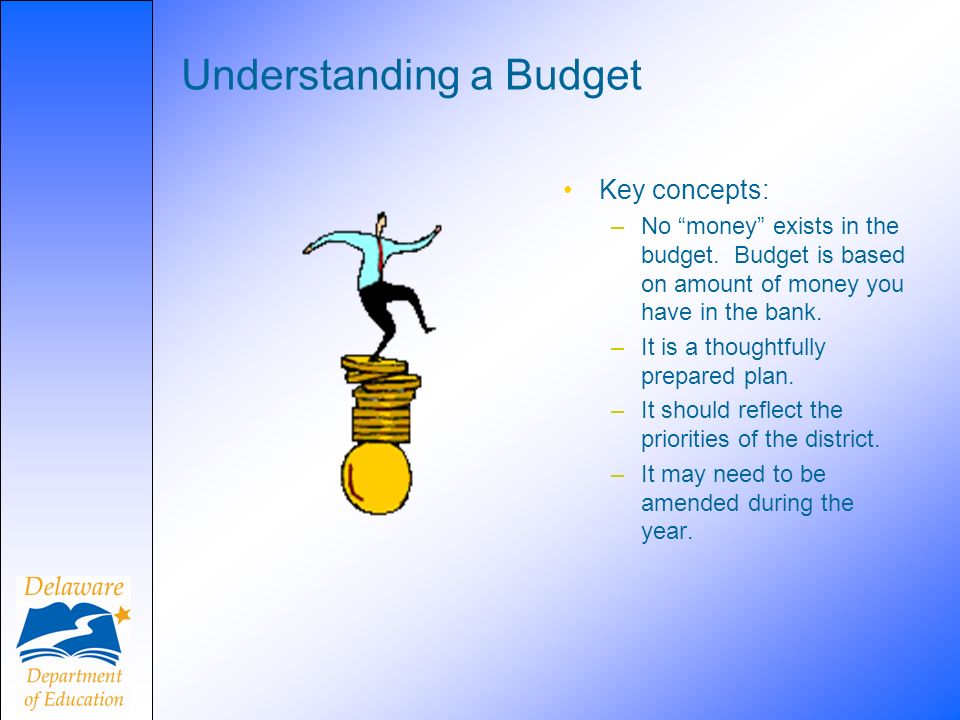 Understanding a Budget

• Key concepts:
– No “money” exists in the budget. Budget is based on amount of money you have in the bank.
– It is a thoughtfully prepared plan.
– It should reflect the priorities of the district.
– It may need to be amended during the year.

Delaware
Department of Education